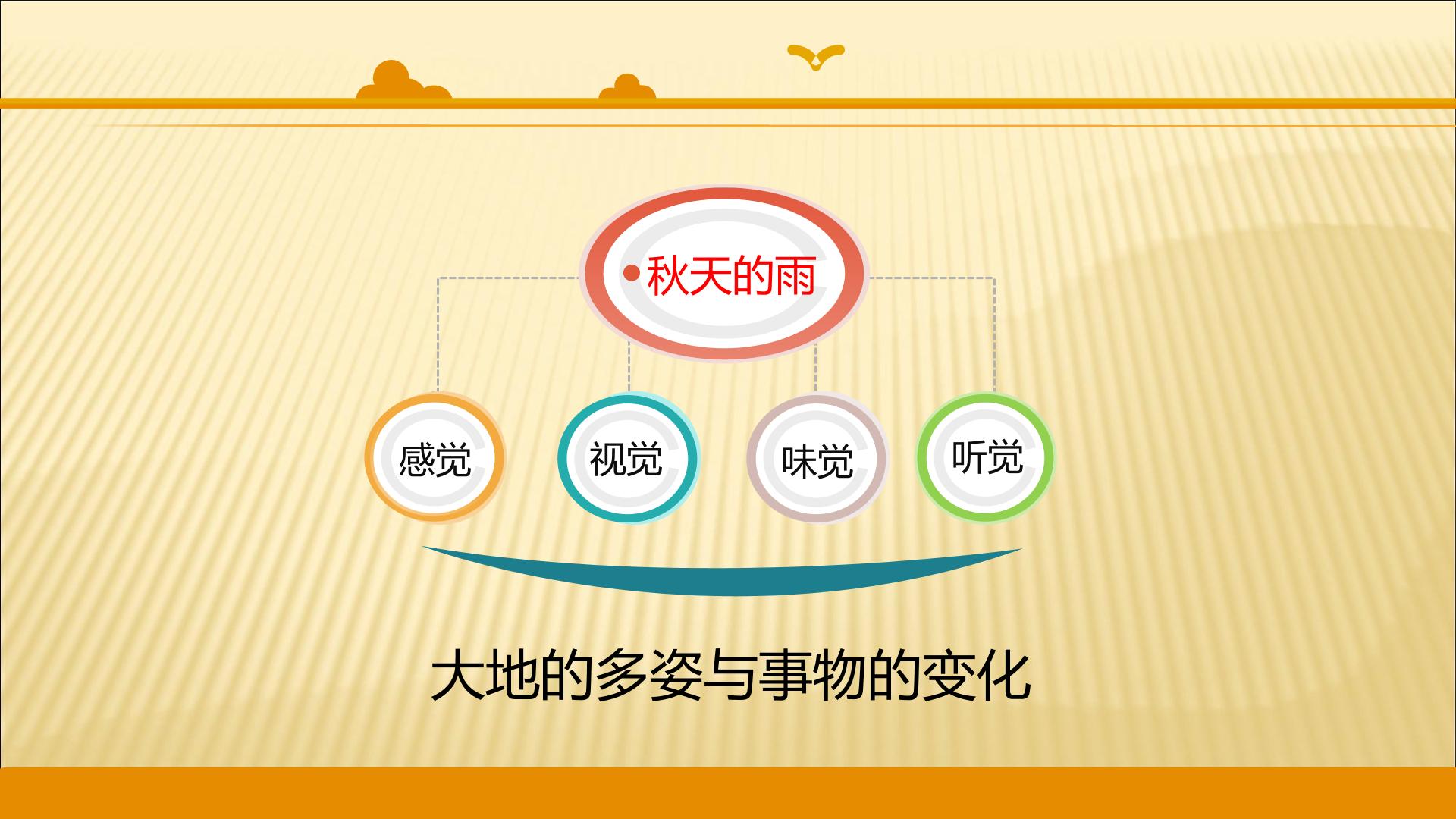 • 秋天的雨

感觉

视觉

味觉

听觉

大地的多姿与事物的变化